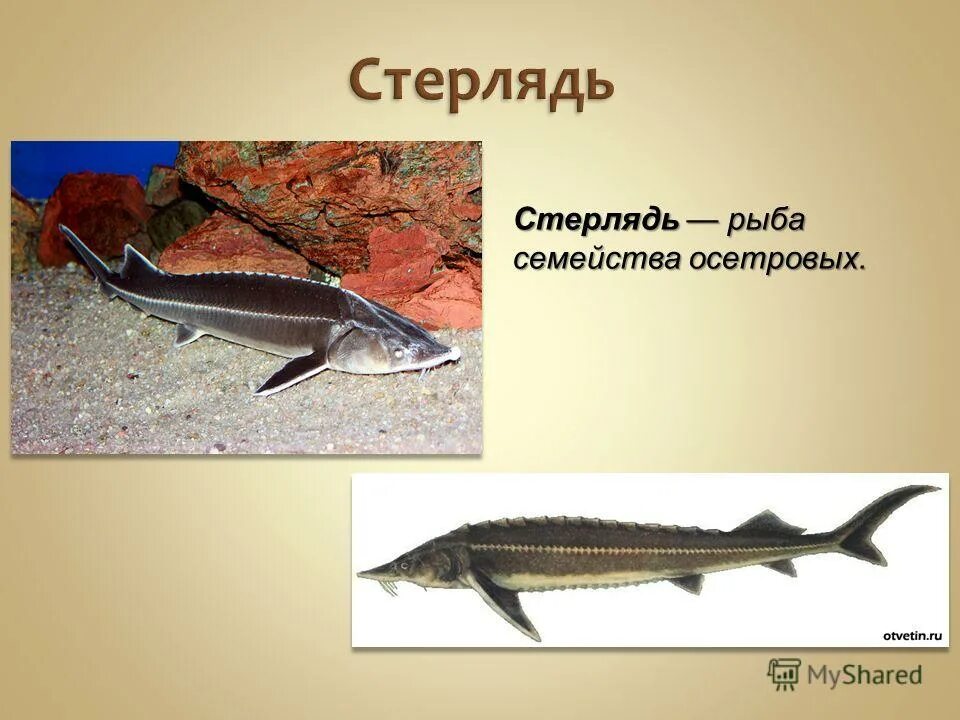 Стерлядь

Стерлядь — рыба семейства осетровых.

otvetin.ru

MyShared